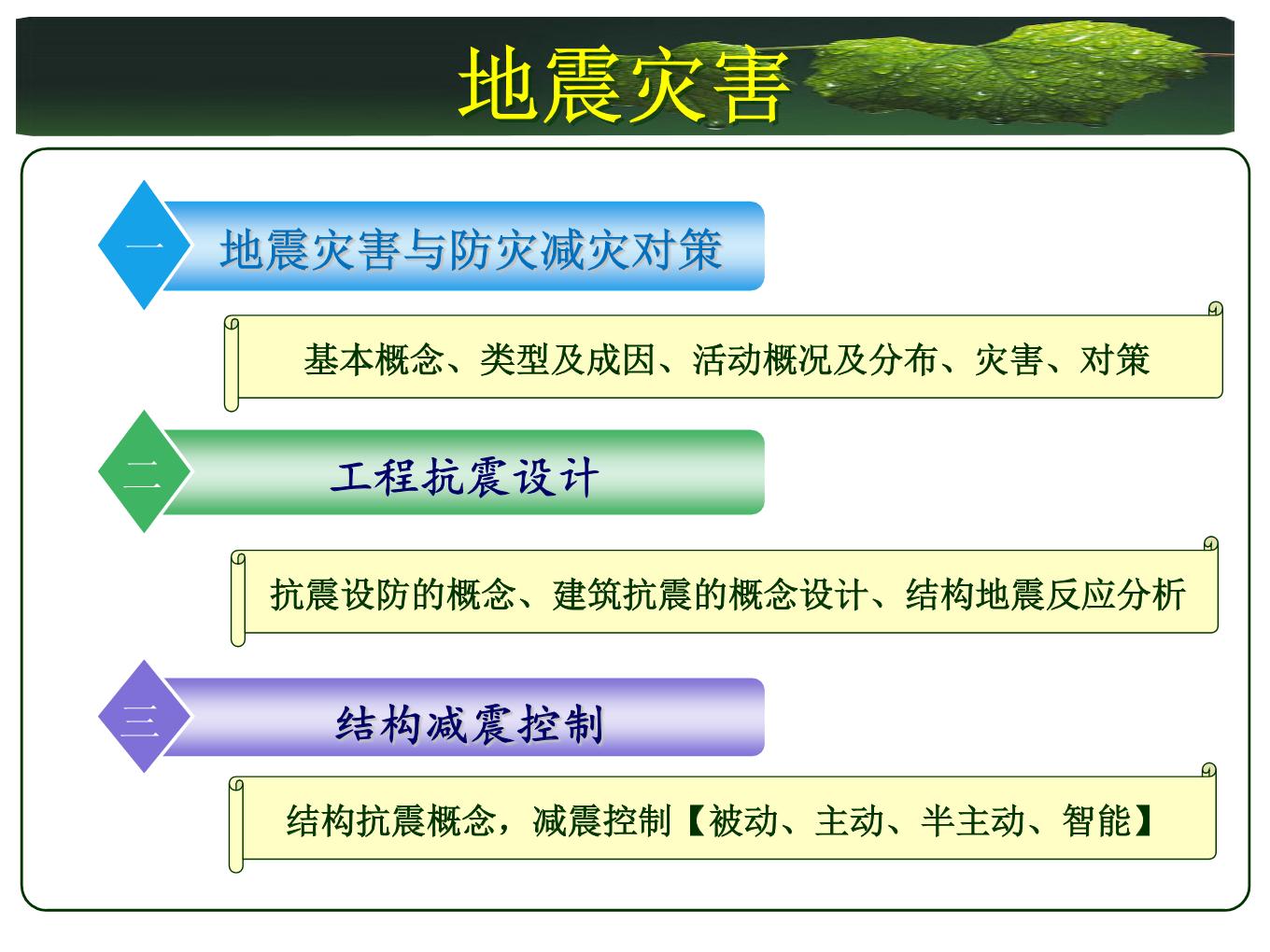 地震灾害

一 地震灾害与防灾减灾对策

基本概念、类型及成因、活动概况及分布、灾害、对策

二 工程抗震设计

抗震设防的概念、建筑抗震的概念设计、结构地震反应分析

三 结构减震控制

结构抗震概念，减震控制【被动、主动、半主动、智能】